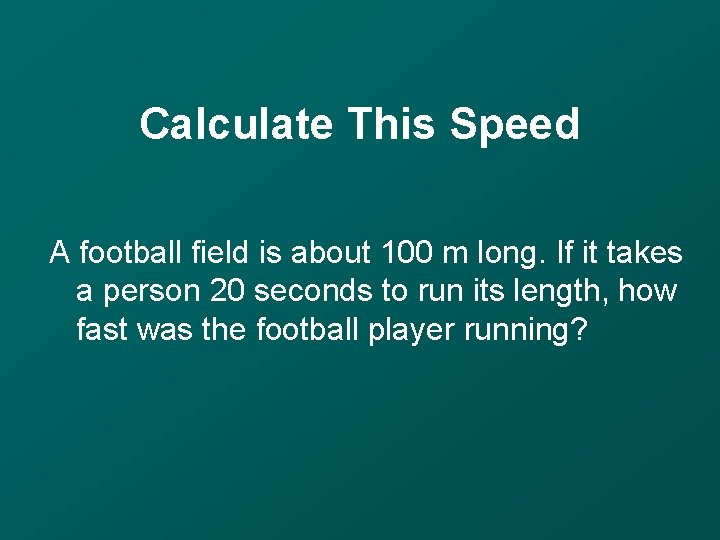 Calculate This Speed

A football field is about 100 m long. If it takes a person 20 seconds to run its length, how fast was the football player running?